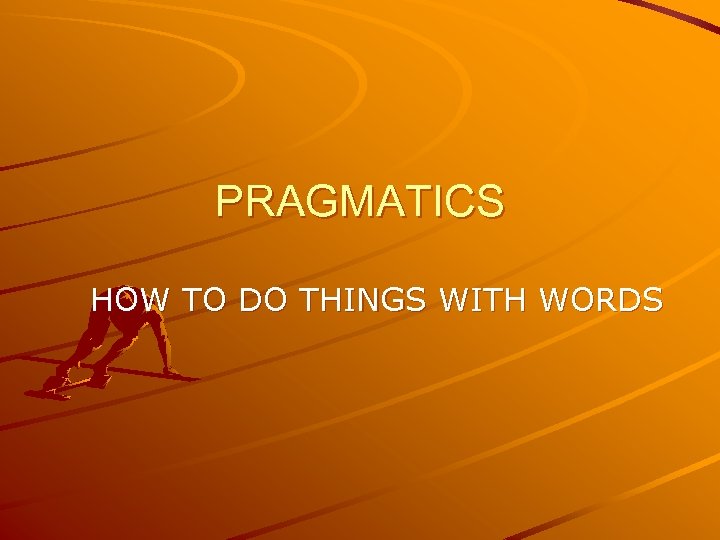 PRAGMATICS

HOW TO DO THINGS WITH WORDS